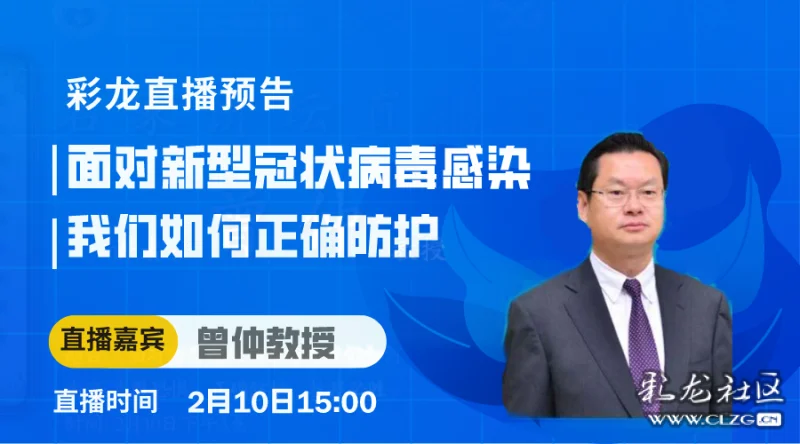 彩龙直播预告

面对新型冠状病毒感染

我们如何正确防护

直播嘉宾 曾仲教授

直播时间 2月10日15:00

彩龙社区
WWW.CLZG.CN